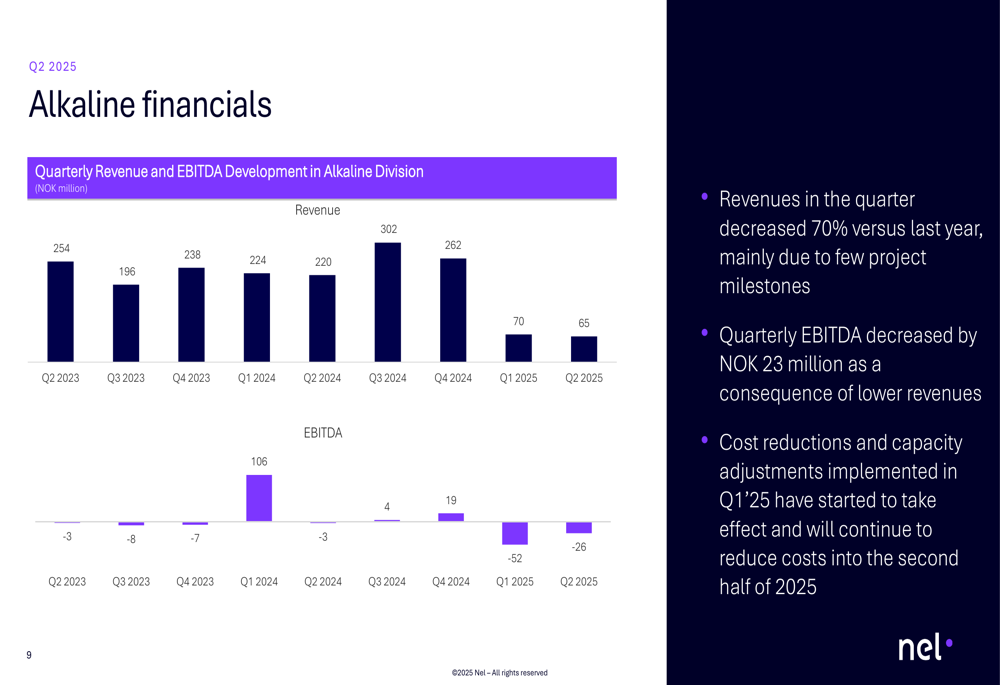 Q2 2025

Alkaline financials

Quarterly Revenue and EBITDA Development in Alkaline Division
(NOK million)

Revenue

254 196 238 224 220 302 262 70 65

Q2 2023 Q3 2023 Q4 2023 Q1 2024 Q2 2024 Q3 2024 Q4 2024 Q1 2025 Q2 2025

EBITDA

-3 -8 -7 106 -3 4 19 -52 -26

Q2 2023 Q3 2023 Q4 2023 Q1 2024 Q2 2024 Q3 2024 Q4 2024 Q1 2025 Q2 2025

• Revenues in the quarter decreased 70% versus last year, mainly due to few project milestones

• Quarterly EBITDA decreased by NOK 23 million as a consequence of lower revenues

• Cost reductions and capacity adjustments implemented in Q1'25 have started to take effect and will continue to reduce costs into the second half of 2025

9

©2025 Nel – All rights reserved

nel•